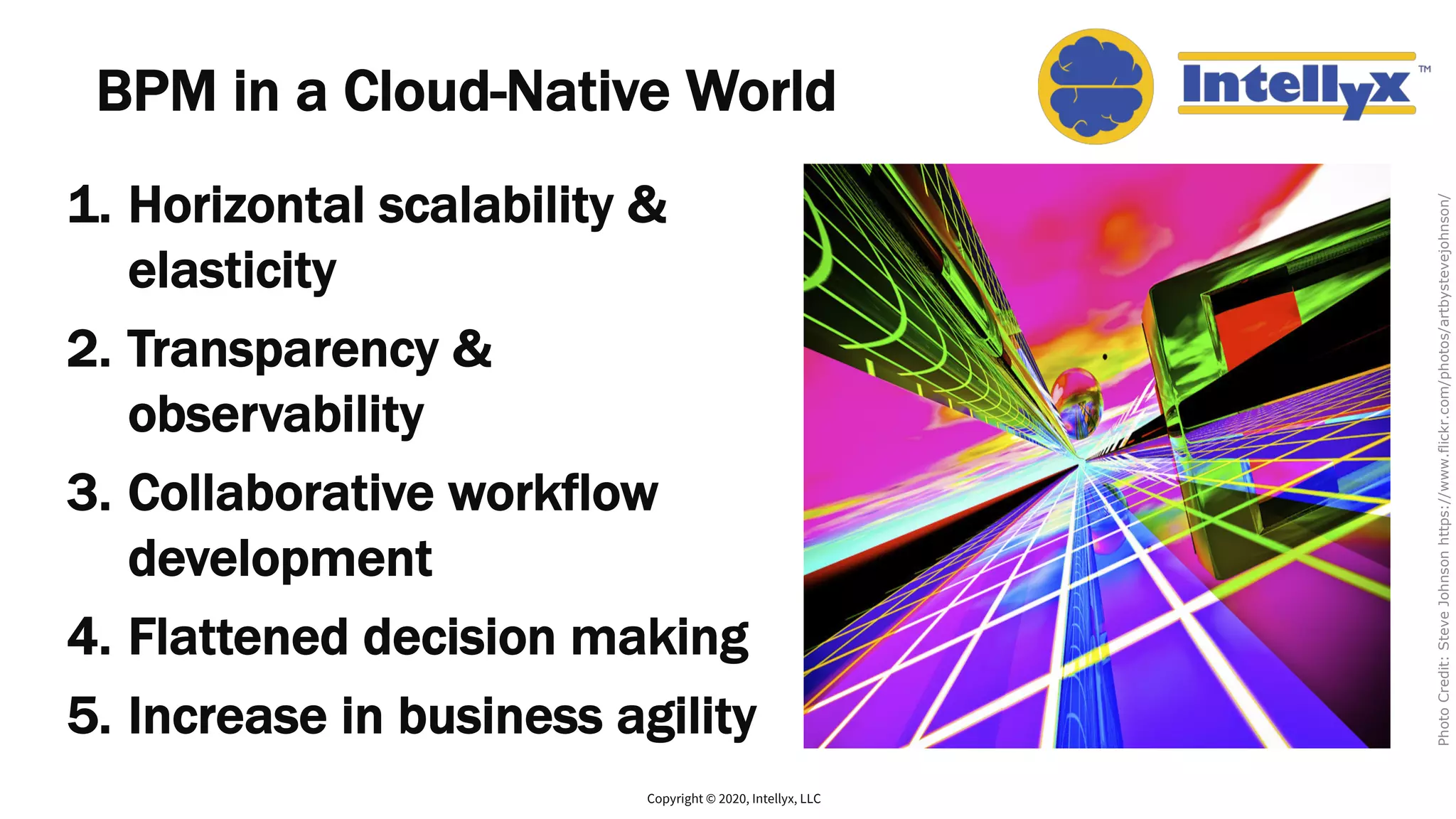 BPM in a Cloud-Native World

Intellyx™

1. Horizontal scalability & elasticity
2. Transparency & observability
3. Collaborative workflow development
4. Flattened decision making
5. Increase in business agility

Photo Credit: Steve Johnson https://www.flickr.com/photos/artbystevejohnson/

Copyright © 2020, Intellyx, LLC